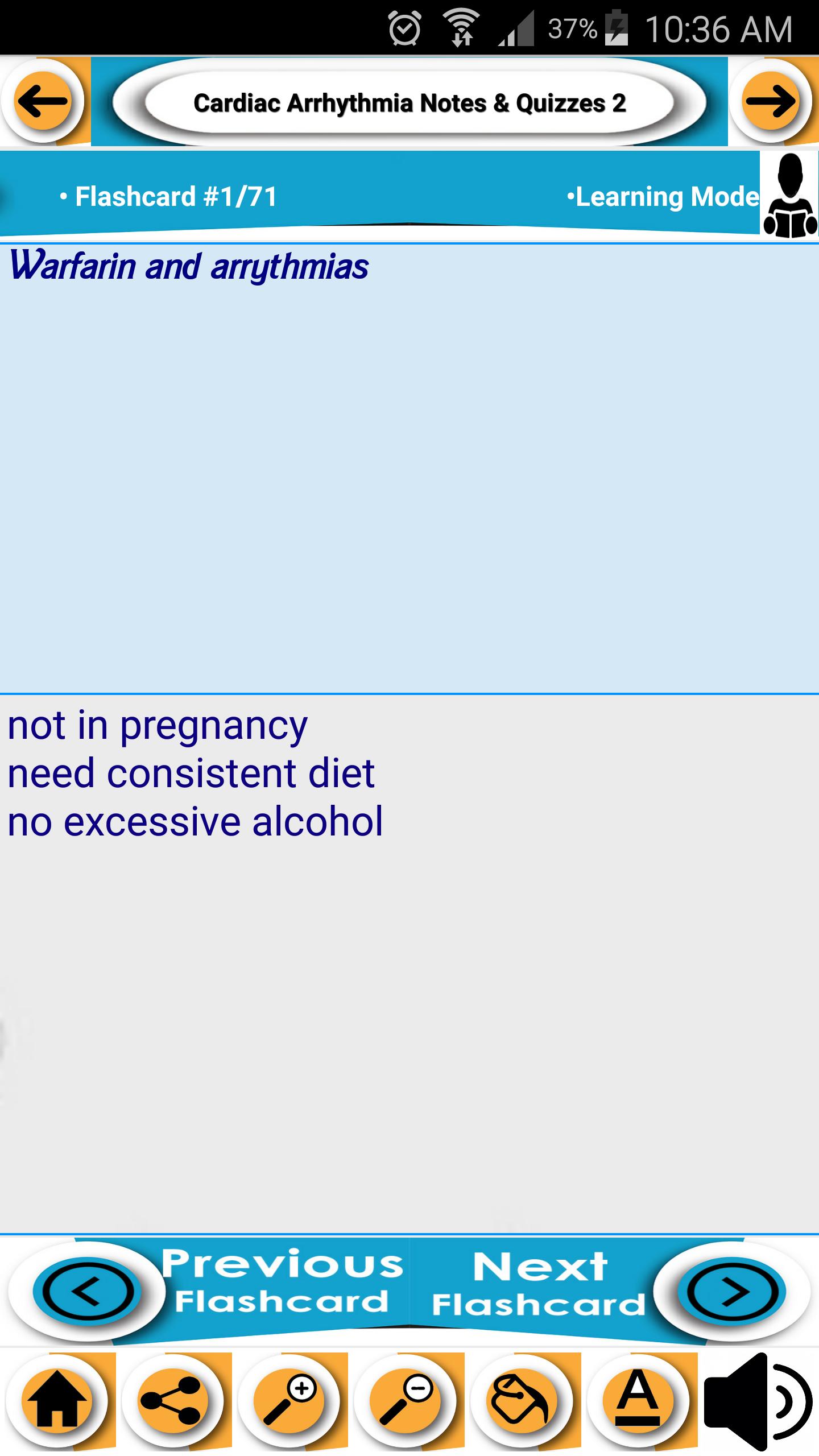 37% 10:36 AM

Cardiac Arrhythmia Notes & Quizzes 2

• Flashcard #1/71

•Learning Mode

Warfarin and arrythmias

not in pregnancy
need consistent diet
no excessive alcohol

Previous Flashcard

Next Flashcard

A